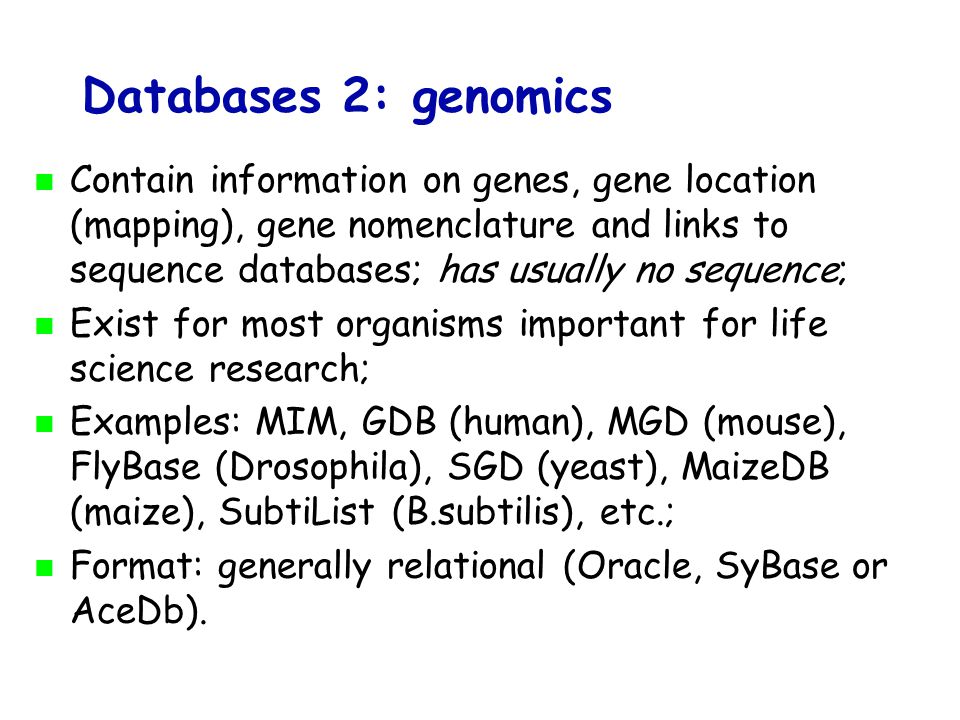 Databases 2: genomics

Contain information on genes, gene location (mapping), gene nomenclature and links to sequence databases; has usually no sequence;

Exist for most organisms important for life science research;

Examples: MIM, GDB (human), MGD (mouse), FlyBase (Drosophila), SGD (yeast), MaizeDB (maize), SubtiList (B.subtilis), etc.;

Format: generally relational (Oracle, SyBase or AceDb).